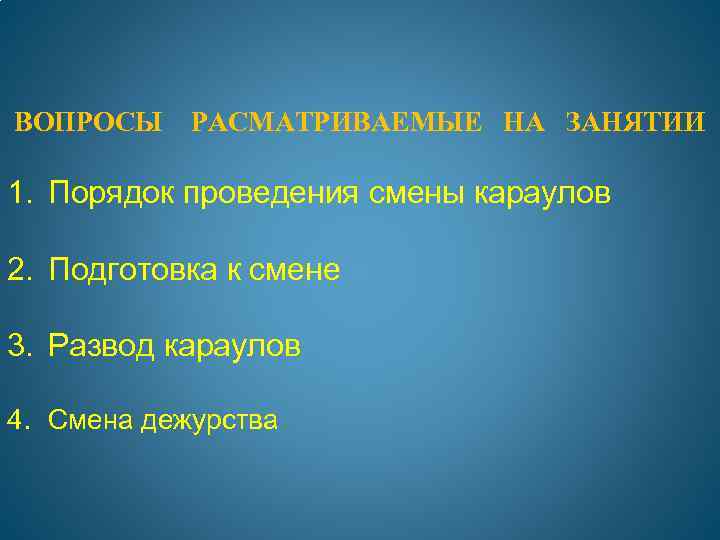 ВОПРОСЫ РАСМАТРИВАЕМЫЕ НА ЗАНЯТИИ

1. Порядок проведения смены караулов

2. Подготовка к смене

3. Развод караулов

4. Смена дежурства